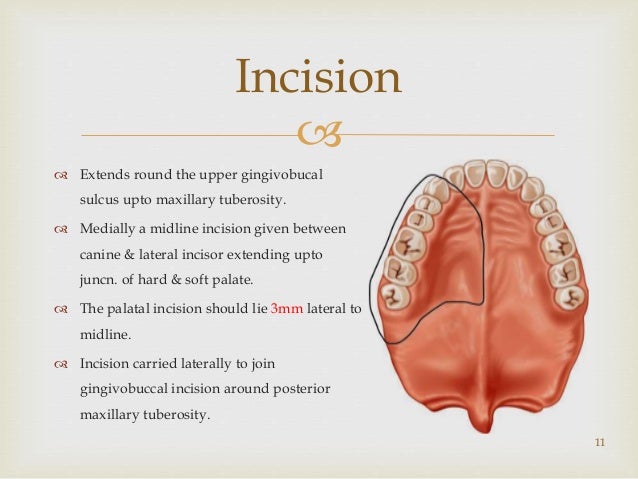 Incision

Extends round the upper gingivobucal sulcus upto maxillary tuberosity.

Medially a midline incision given between canine & lateral incisor extending upto juncn. of hard & soft palate.

The palatal incision should lie 3mm lateral to midline.

Incision carried laterally to join gingivobuccal incision around posterior maxillary tuberosity.

11